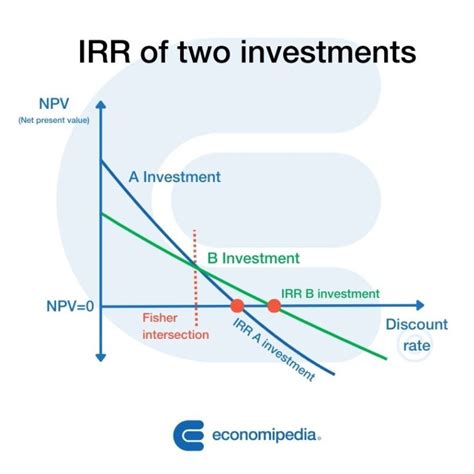 IRR of two investments

NPV
(Net present value)

A Investment

B Investment

IRR B investment

NPV=0

Fisher intersection

IRR A investment

Discount rate

economipedia.